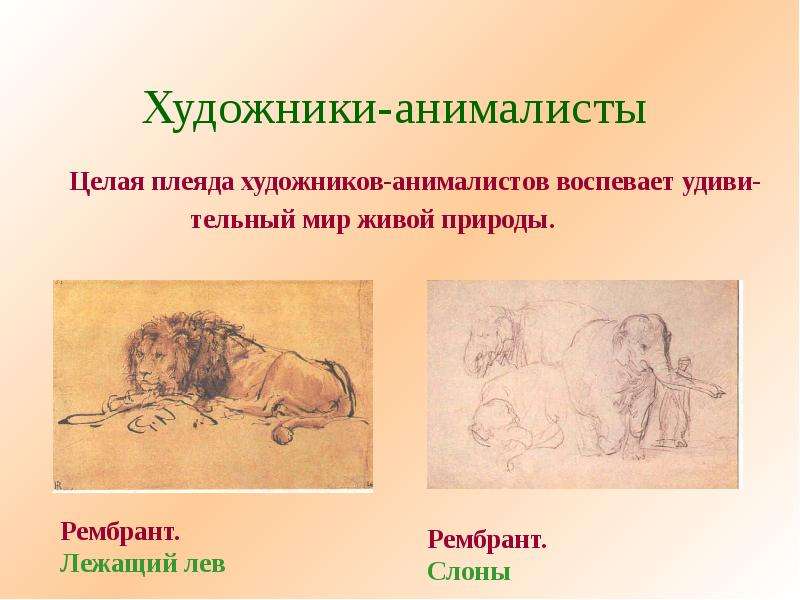 Художники-анималисты

Целая плеяда художников-анималистов воспевает удивительный мир живой природы.

Рембрант.
Лежащий лев

Рембрант.
Слоны